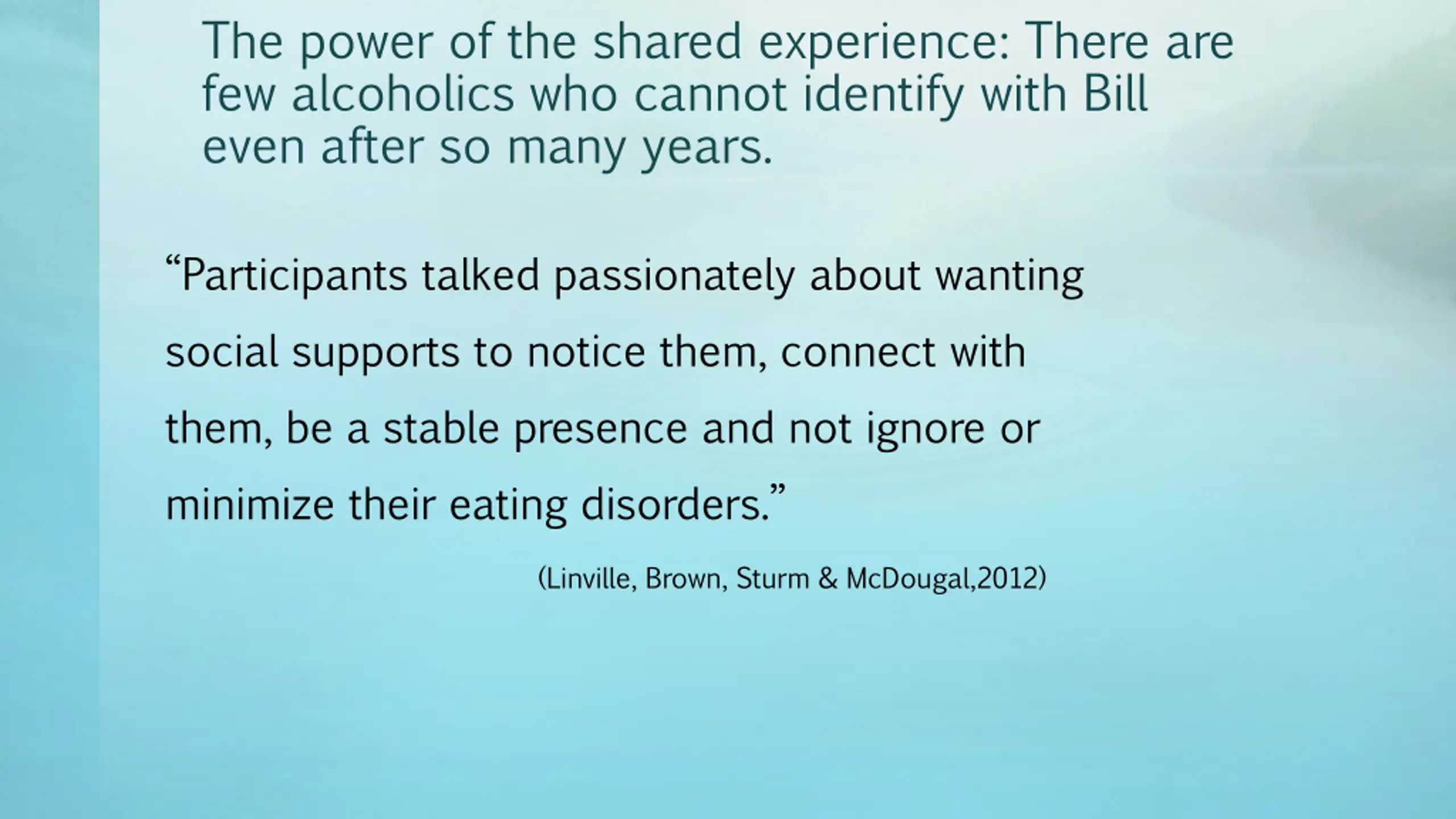 The power of the shared experience: There are few alcoholics who cannot identify with Bill even after so many years.

“Participants talked passionately about wanting social supports to notice them, connect with them, be a stable presence and not ignore or minimize their eating disorders.”

(Linville, Brown, Sturm & McDougal,2012)